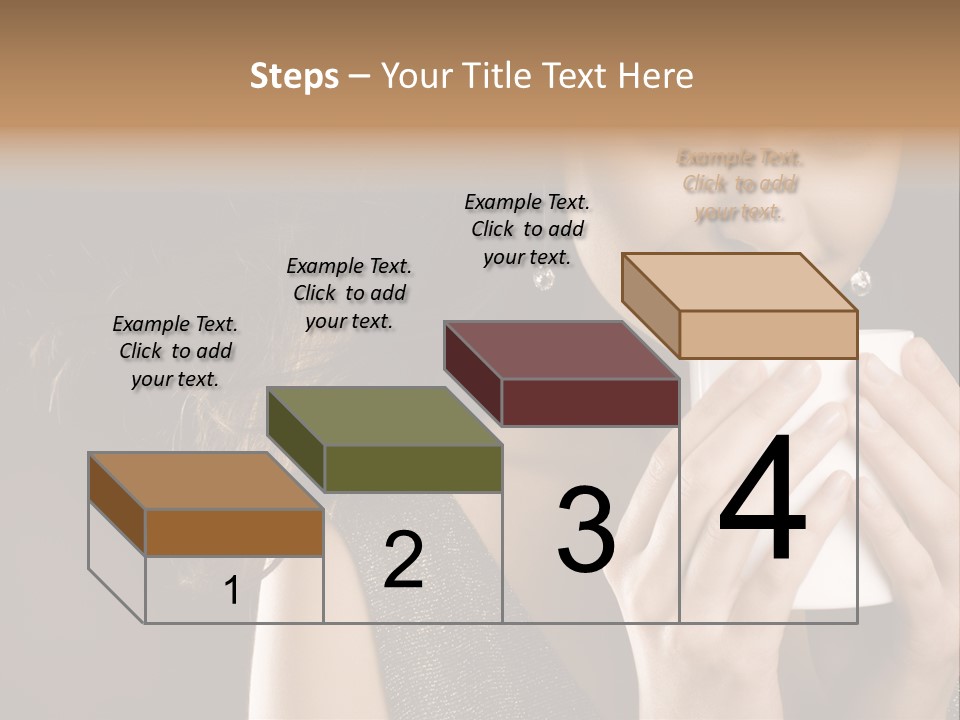 Steps – Your Title Text Here

Example Text. Click to add your text.

Example Text. Click to add your text.

Example Text. Click to add your text.

Example Text. Click to add your text.

1

2

3

4